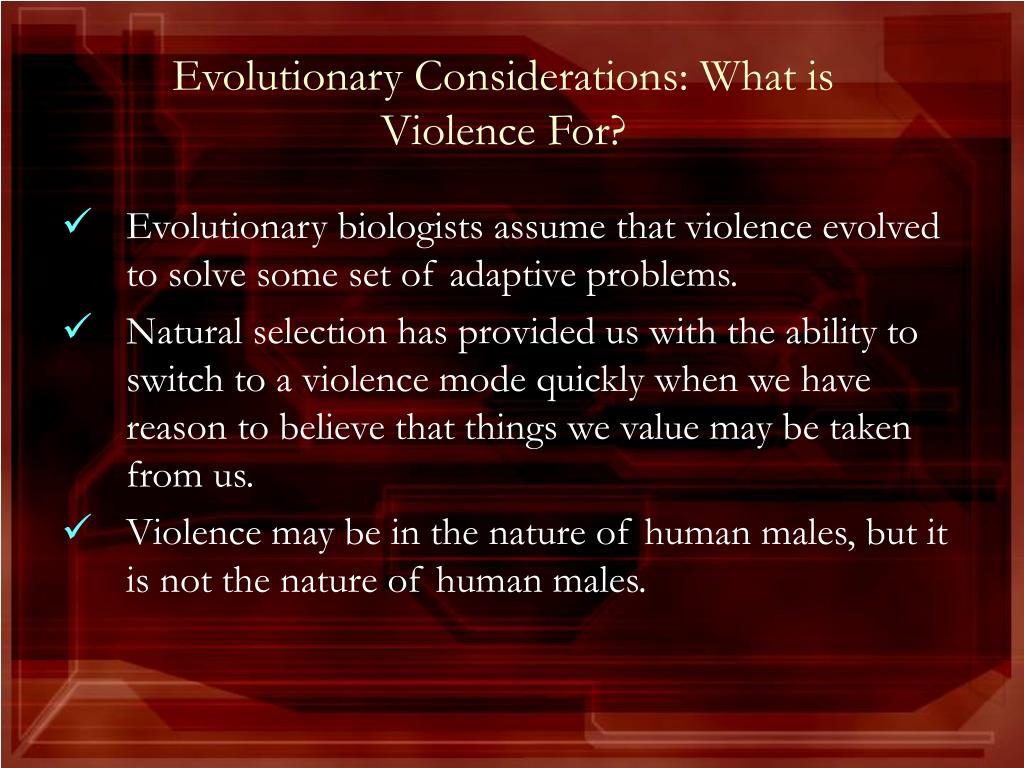 Evolutionary Considerations: What is Violence For?

✓ Evolutionary biologists assume that violence evolved to solve some set of adaptive problems.

✓ Natural selection has provided us with the ability to switch to a violence mode quickly when we have reason to believe that things we value may be taken from us.

✓ Violence may be in the nature of human males, but it is not the nature of human males.